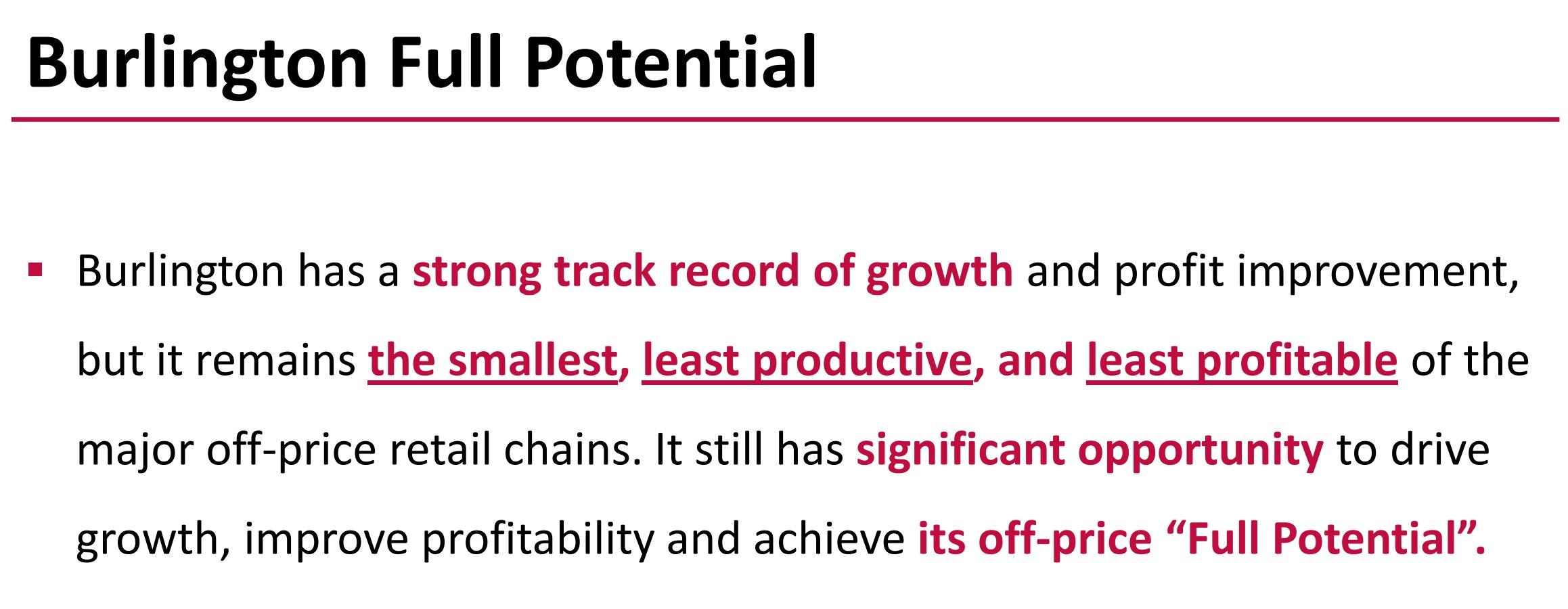 Burlington Full Potential

▪ Burlington has a strong track record of growth and profit improvement, but it remains the smallest, least productive, and least profitable of the major off-price retail chains. It still has significant opportunity to drive growth, improve profitability and achieve its off-price “Full Potential”.